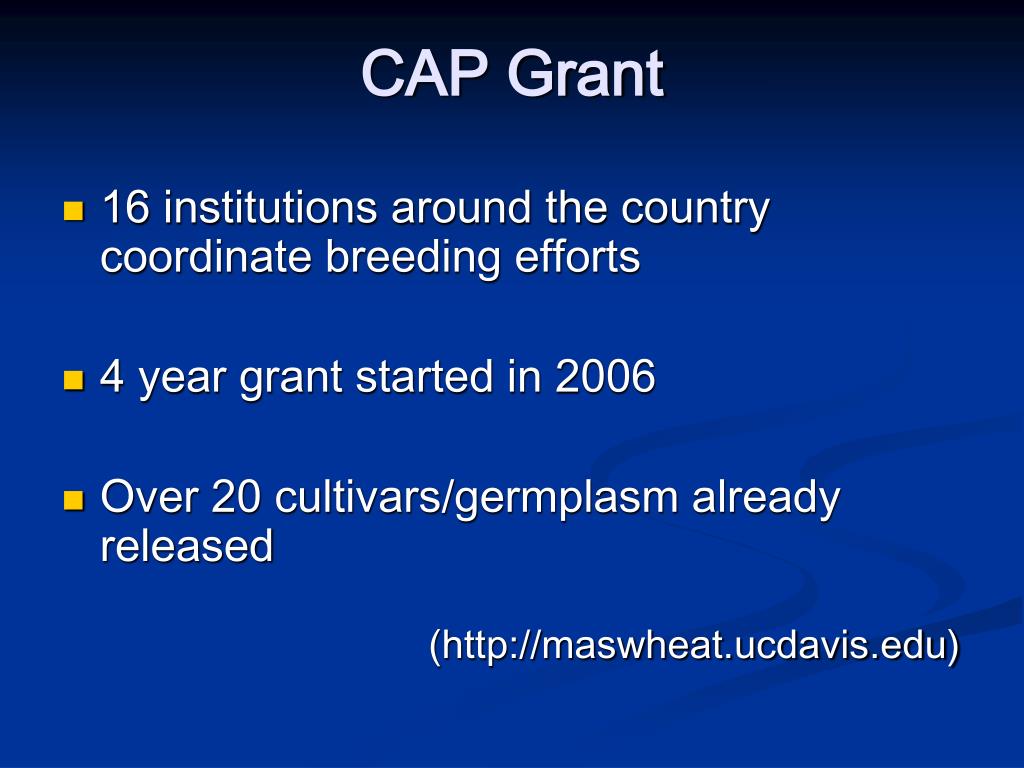 CAP Grant

16 institutions around the country coordinate breeding efforts

4 year grant started in 2006

Over 20 cultivars/germplasm already released

(http://maswheat.ucdavis.edu)